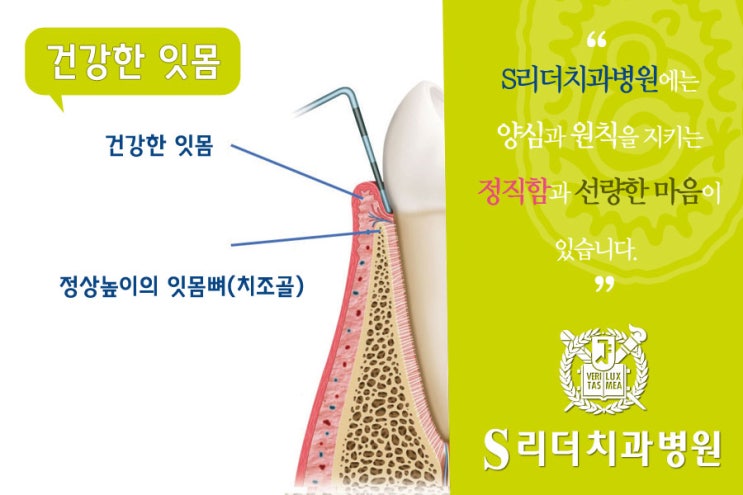 건강한 잇몸

건강한 잇몸

정상높이의 잇몸뼈(치조골)

“

S리더치과병원에는

양심과 원칙을 지키는

정직함과 선량한 마음이

있습니다.

”

VERI TAS LUX MEA

S리더치과병원